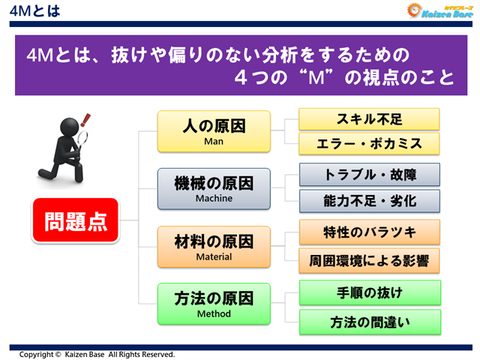 4Mとは

カイゼンベース Kaizen Base

4Mとは、抜けや偏りのない分析をするための
４つの“M”の視点のこと

問題点

人の原因
Man

スキル不足

エラー・ポカミス

機械の原因
Machine

トラブル・故障

能力不足・劣化

材料の原因
Material

特性のバラツキ

周囲環境による影響

方法の原因
Method

手順の抜け

方法の間違い

Copyright © Kaizen Base All Rights Reserved.